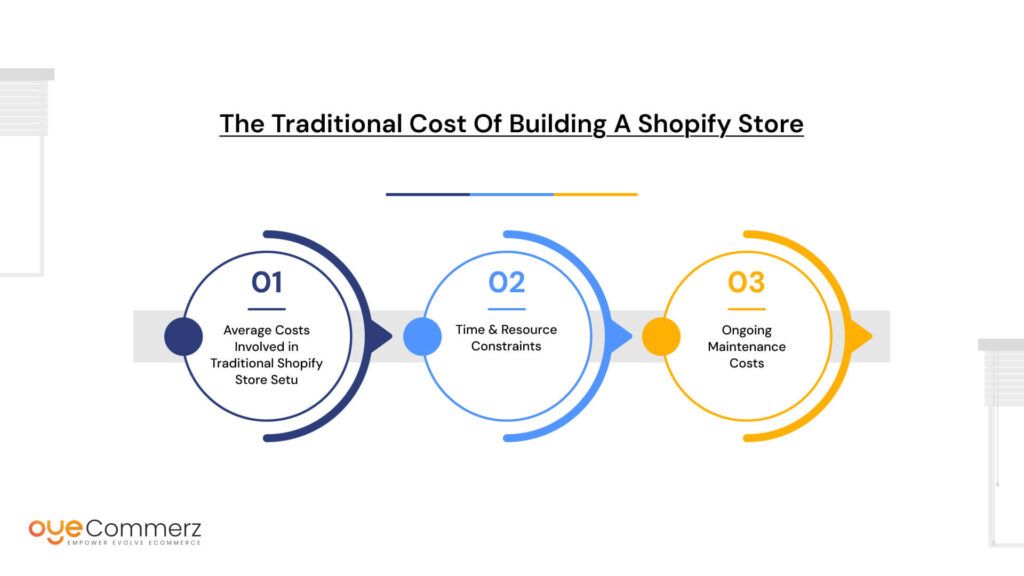 The Traditional Cost Of Building A Shopify Store

01

Average Costs Involved in Traditional Shopify Store Setu

02

Time & Resource Constraints

03

Ongoing Maintenance Costs

oyeCommerz
EMPOWER EVOLVE ECOMMERCE